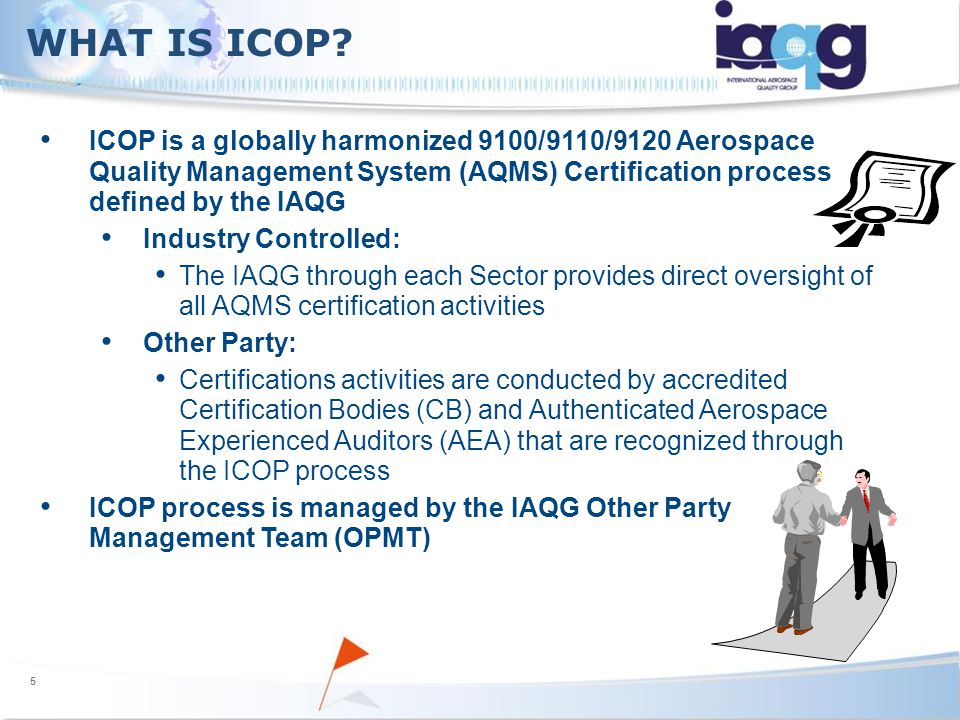 WHAT IS ICOP?

iaqg
INTERNATIONAL AEROSPACE QUALITY GROUP

• ICOP is a globally harmonized 9100/9110/9120 Aerospace Quality Management System (AQMS) Certification process defined by the IAQG
  • Industry Controlled:
    • The IAQG through each Sector provides direct oversight of all AQMS certification activities
  • Other Party:
    • Certifications activities are conducted by accredited Certification Bodies (CB) and Authenticated Aerospace Experienced Auditors (AEA) that are recognized through the ICOP process
• ICOP process is managed by the IAQG Other Party Management Team (OPMT)

5